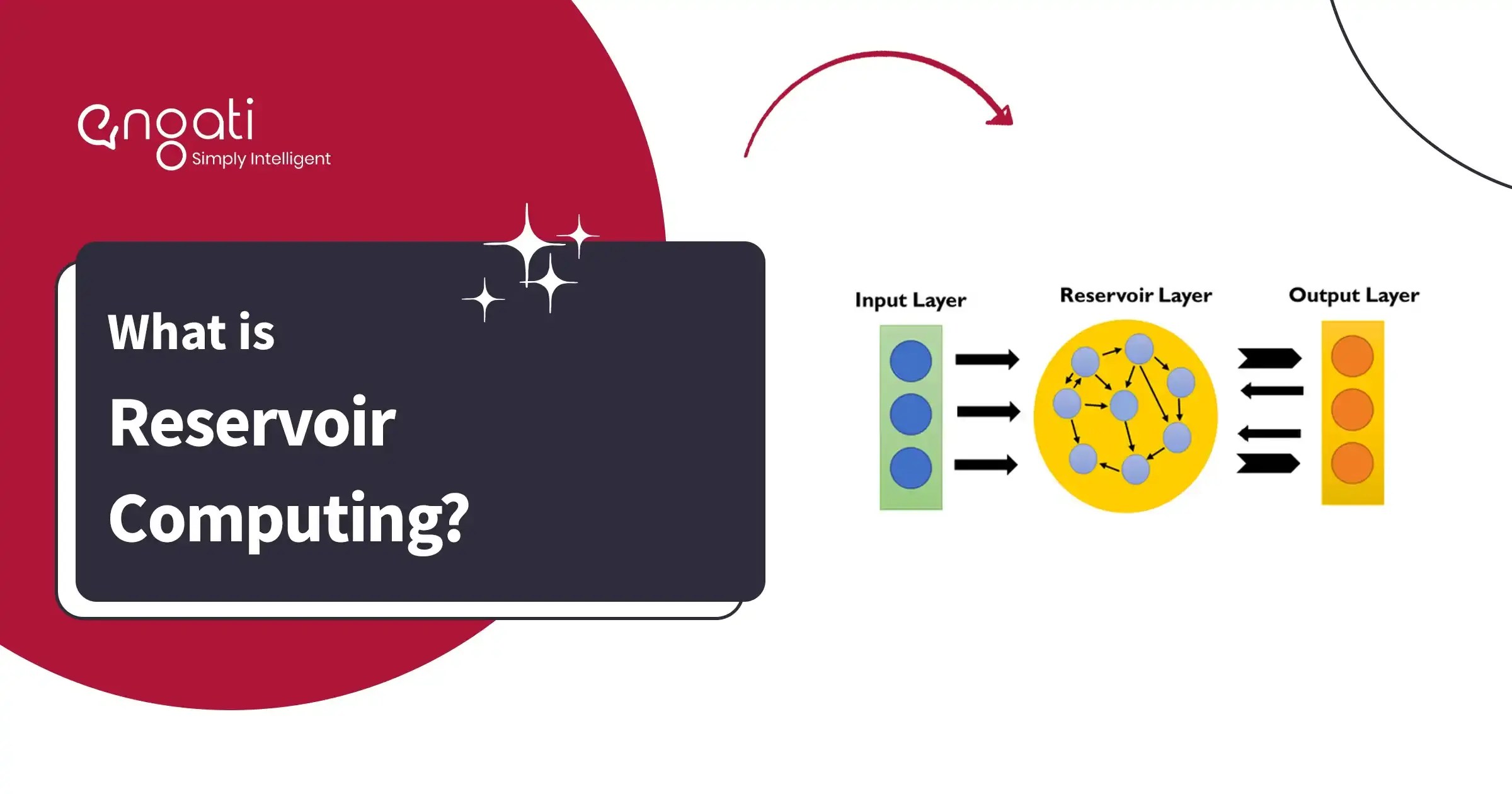 engati
Simply Intelligent

What is
Reservoir
Computing?

Input Layer
Reservoir Layer
Output Layer